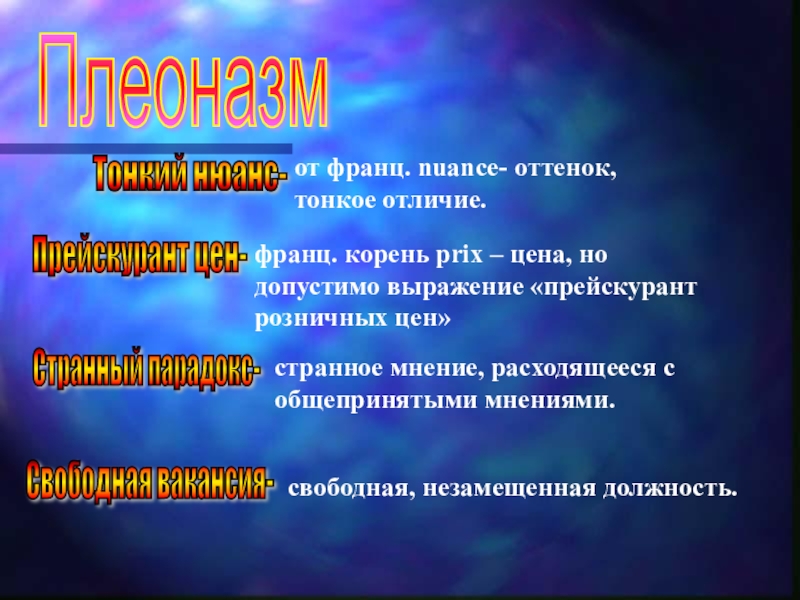 Плеоназм

Тонкий нюанс- от франц. nuance- оттенок, тонкое отличие.

Прейскурант цен- франц. корень prix – цена, но допустимо выражение «прейскурант розничных цен»

Странный парадокс- странное мнение, расходящееся с общепринятыми мнениями.

Свободная вакансия- свободная, незамещенная должность.